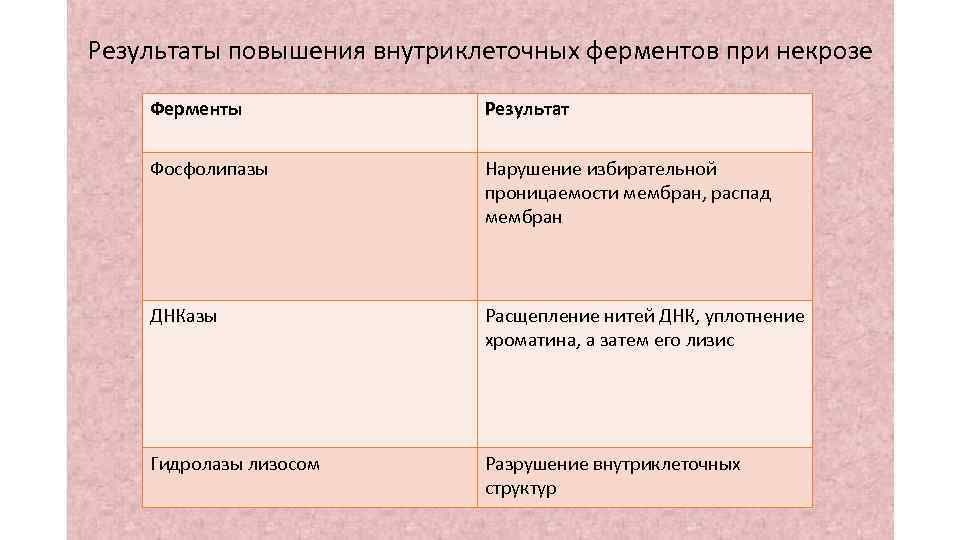 Результаты повышения внутриклеточных ферментов при некрозе

| Ферменты | Результат |
|---|---|
| Фосфолипазы | Нарушение избирательной проницаемости мембран, распад мембран |
| ДНКазы | Расщепление нитей ДНК, уплотнение хроматина, а затем его лизис |
| Гидролазы лизосом | Разрушение внутриклеточных структур |